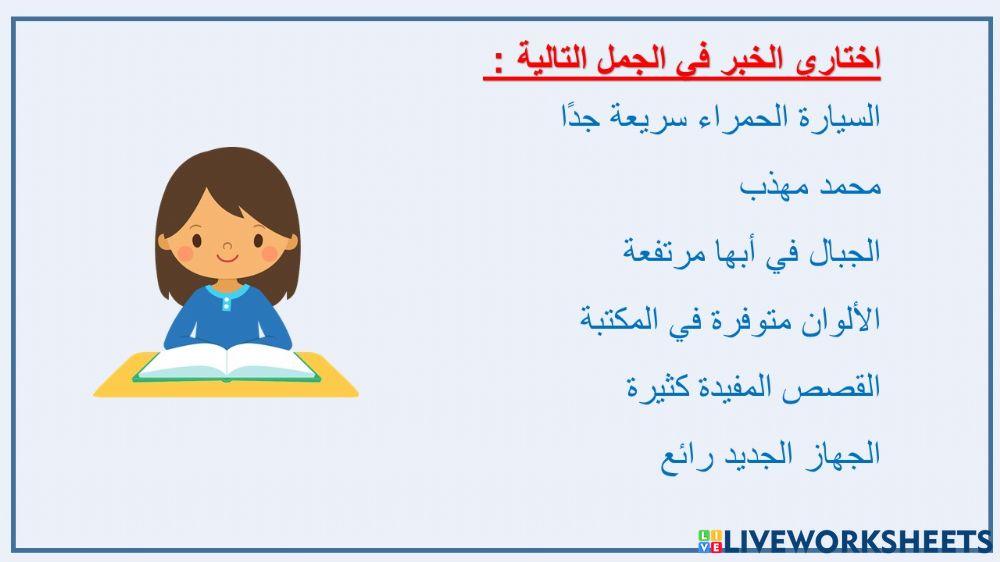 اختارى الخبر فى الجمل التالية :

السيارة الحمراء سريعة جدًا

محمد مهذب

الجبال في أبها مرتفعة

الألوان متوفرة في المكتبة

القصص المفيدة كثيرة

الجهاز الجديد رائع

LIVEWORKSHEETS